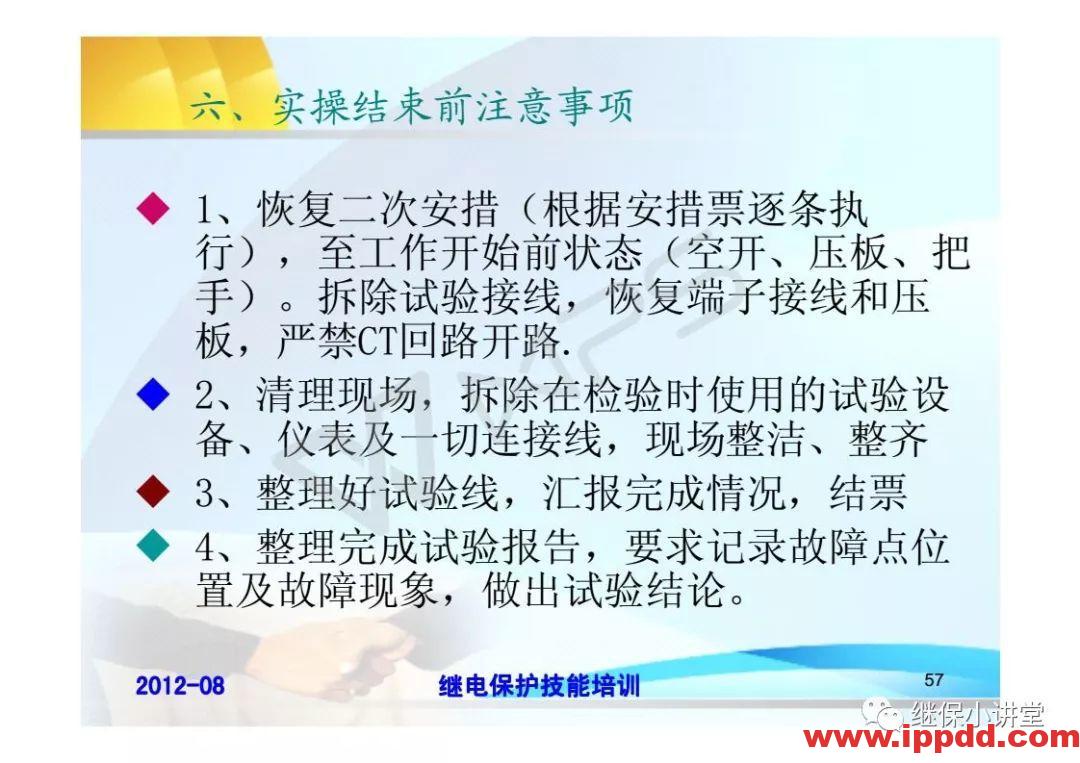 六、实操结束前注意事项

◆ 1、恢复二次安措（根据安措票逐条执行），至工作开始前状态（空开、压板、把手）。拆除试验接线，恢复端子接线和压板，严禁CT回路开路.

◆ 2、清理现场，拆除在检验时使用的试验设备、仪表及一切连接线，现场整洁、整齐

◆ 3、整理好试验线，汇报完成情况，结票

◆ 4、整理完成试验报告，要求记录故障点位置及故障现象，做出试验结论。

2012-08

继电保护技能培训

57

继保小讲堂

www.ippdd.com